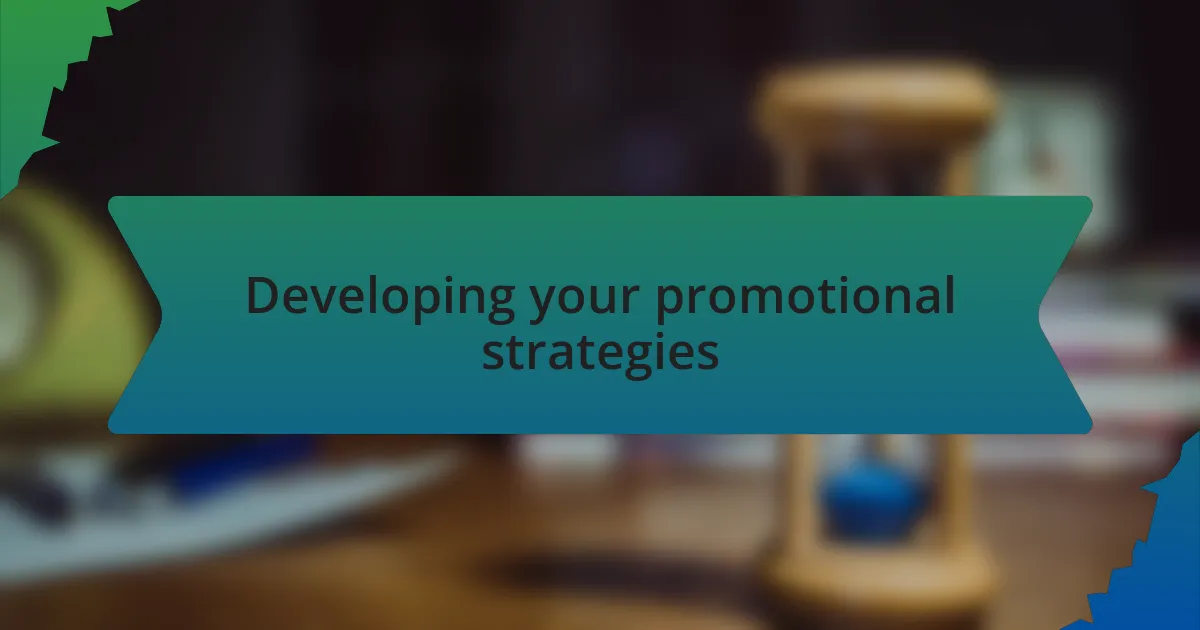 Developing your promotional strategies